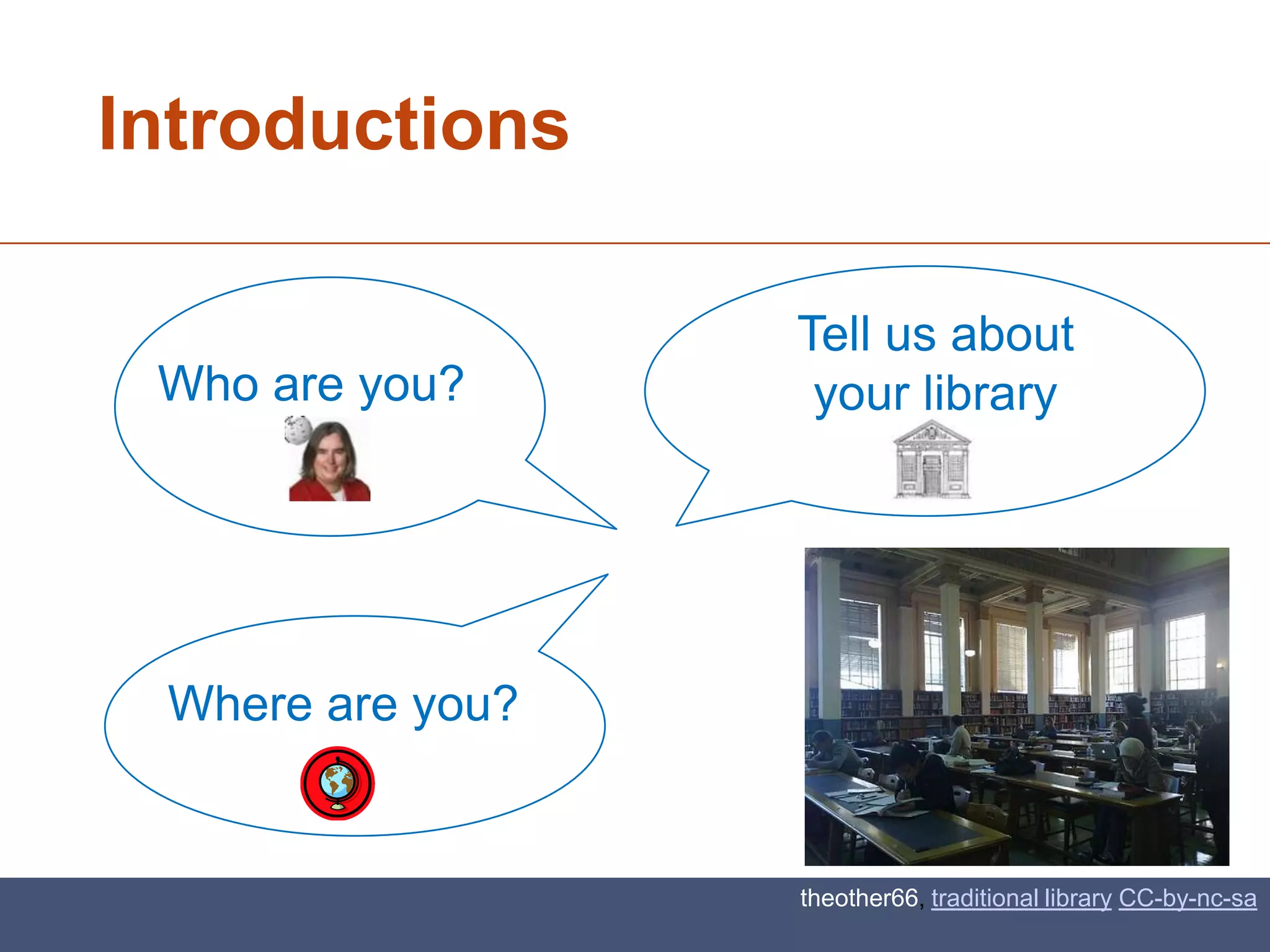 Introductions

Who are you?

Tell us about your library

Where are you?

theother66, traditional library CC-by-nc-sa